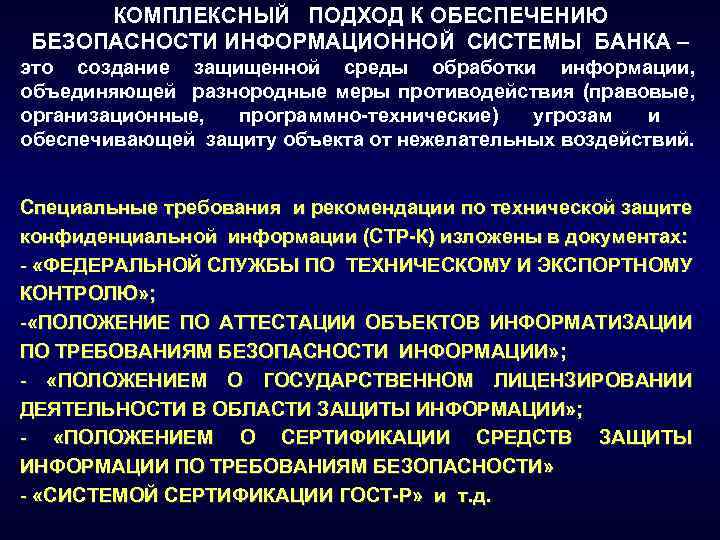 КОМПЛЕКСНЫЙ ПОДХОД К ОБЕСПЕЧЕНИЮ БЕЗОПАСНОСТИ ИНФОРМАЦИОННОЙ СИСТЕМЫ БАНКА – это создание защищенной среды обработки информации, объединяющей разнородные меры противодействия (правовые, организационные, программно-технические) угрозам и обеспечивающей защиту объекта от нежелательных воздействий.

Специальные требования и рекомендации по технической защите конфиденциальной информации (СТР-К) изложены в документах:
- «ФЕДЕРАЛЬНОЙ СЛУЖБЫ ПО ТЕХНИЧЕСКОМУ И ЭКСПОРТНОМУ КОНТРОЛЮ»;
-«ПОЛОЖЕНИЕ ПО АТТЕСТАЦИИ ОБЪЕКТОВ ИНФОРМАТИЗАЦИИ ПО ТРЕБОВАНИЯМ БЕЗОПАСНОСТИ ИНФОРМАЦИИ»;
- «ПОЛОЖЕНИЕМ О ГОСУДАРСТВЕННОМ ЛИЦЕНЗИРОВАНИИ ДЕЯТЕЛЬНОСТИ В ОБЛАСТИ ЗАЩИТЫ ИНФОРМАЦИИ»;
- «ПОЛОЖЕНИЕМ О СЕРТИФИКАЦИИ СРЕДСТВ ЗАЩИТЫ ИНФОРМАЦИИ ПО ТРЕБОВАНИЯМ БЕЗОПАСНОСТИ»
- «СИСТЕМОЙ СЕРТИФИКАЦИИ ГОСТ-Р» и т.д.